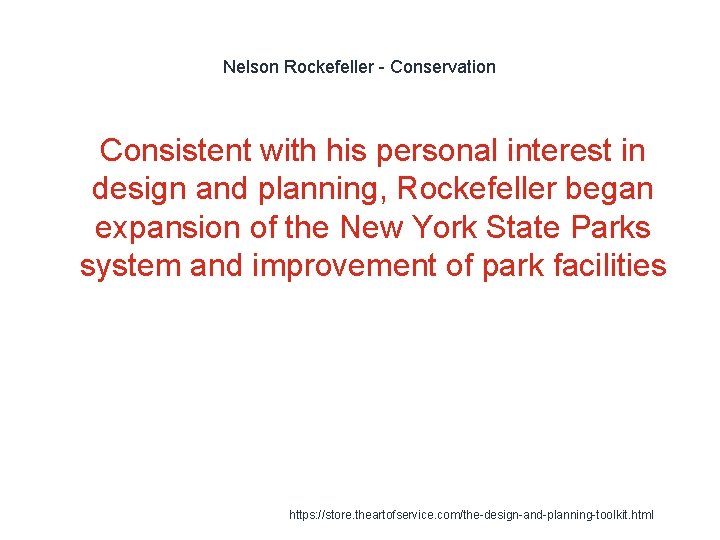 Nelson Rockefeller - Conservation

Consistent with his personal interest in design and planning, Rockefeller began expansion of the New York State Parks system and improvement of park facilities

https://store.theartofservice.com/the-design-and-planning-toolkit.html